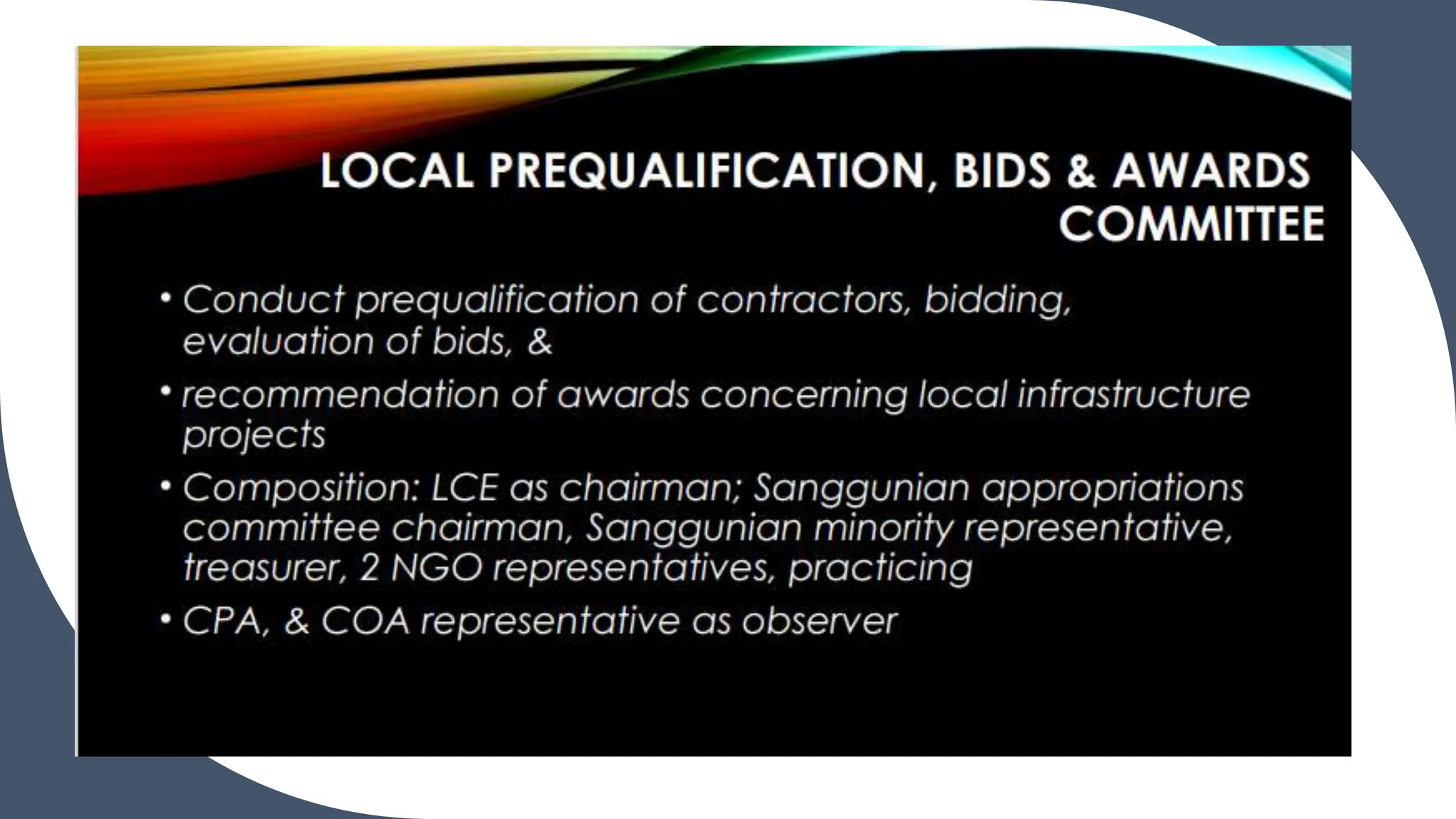 LOCAL PREQUALIFICATION, BIDS & AWARDS COMMITTEE

• Conduct prequalification of contractors, bidding, evaluation of bids, &

• recommendation of awards concerning local infrastructure projects

• Composition: LCE as chairman; Sanggunian appropriations committee chairman, Sanggunian minority representative, treasurer, 2 NGO representatives, practicing

• CPA, & COA representative as observer